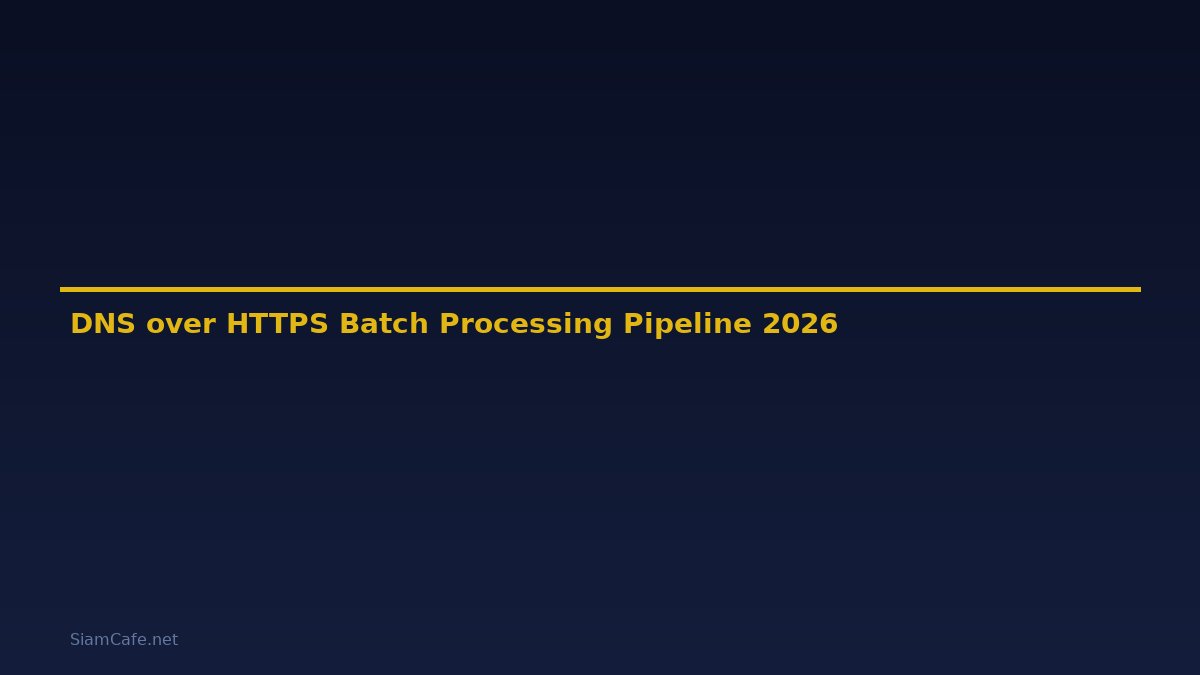 DNS over HTTPS Batch Processing Pipeline 2026

SiamCafe.net